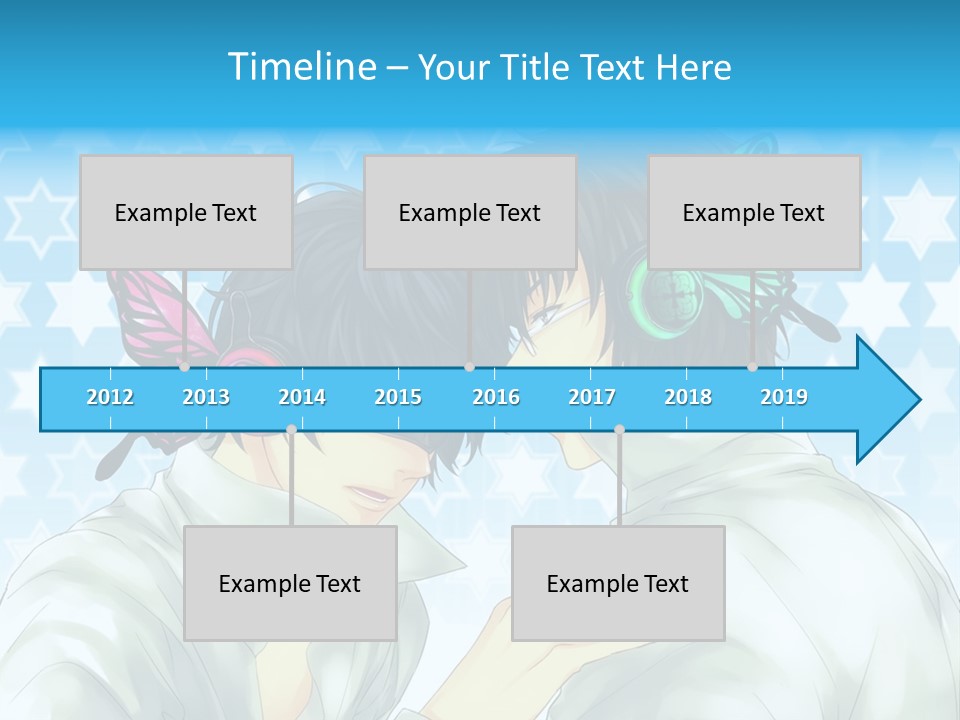 Timeline – Your Title Text Here

Example Text

Example Text

Example Text

2012 2013 2014 2015 2016 2017 2018 2019

Example Text

Example Text